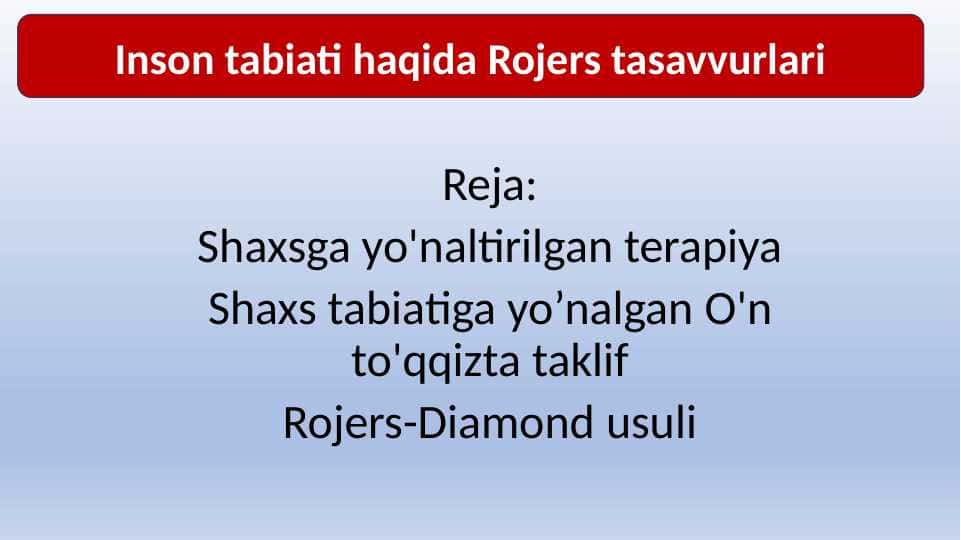 Inson tabiati haqida Rojers tasavvurlari

Reja:

Shaxsga yo'naltirilgan terapiya

Shaxs tabiatiga yo’nalgan O'n to'qqizta taklif

Rojers-Diamond usuli